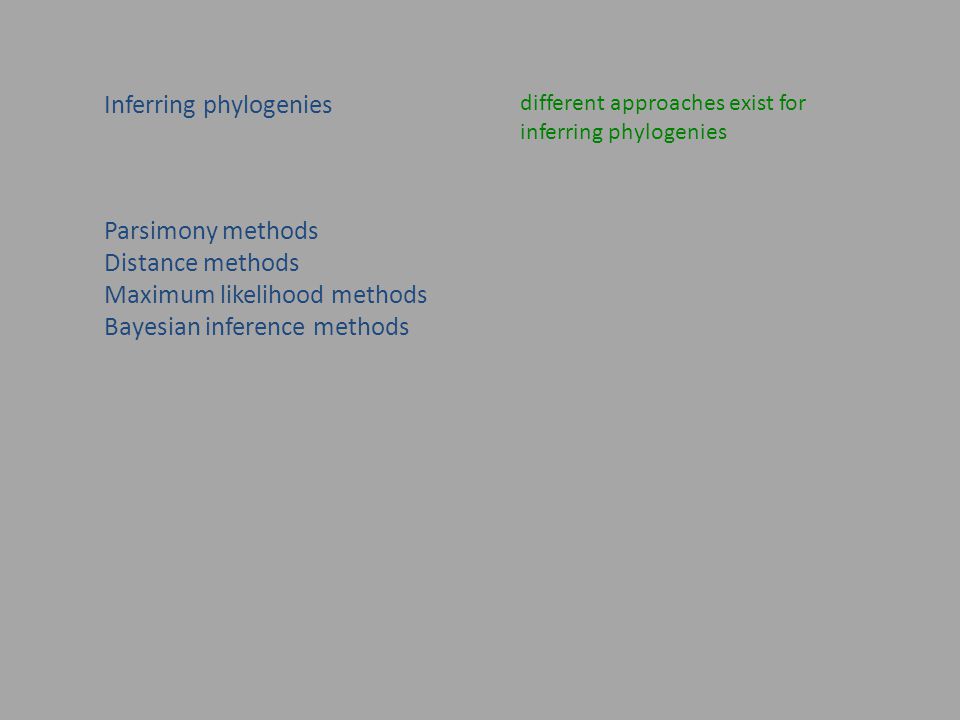 Inferring phylogenies

different approaches exist for inferring phylogenies

Parsimony methods
Distance methods
Maximum likelihood methods
Bayesian inference methods